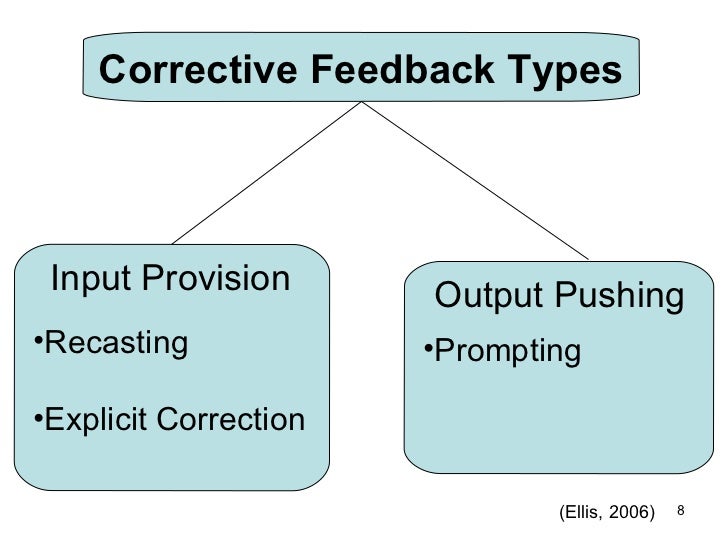 Corrective Feedback Types

Input Provision

•Recasting

•Explicit Correction

Output Pushing

•Prompting

(Ellis, 2006)

8